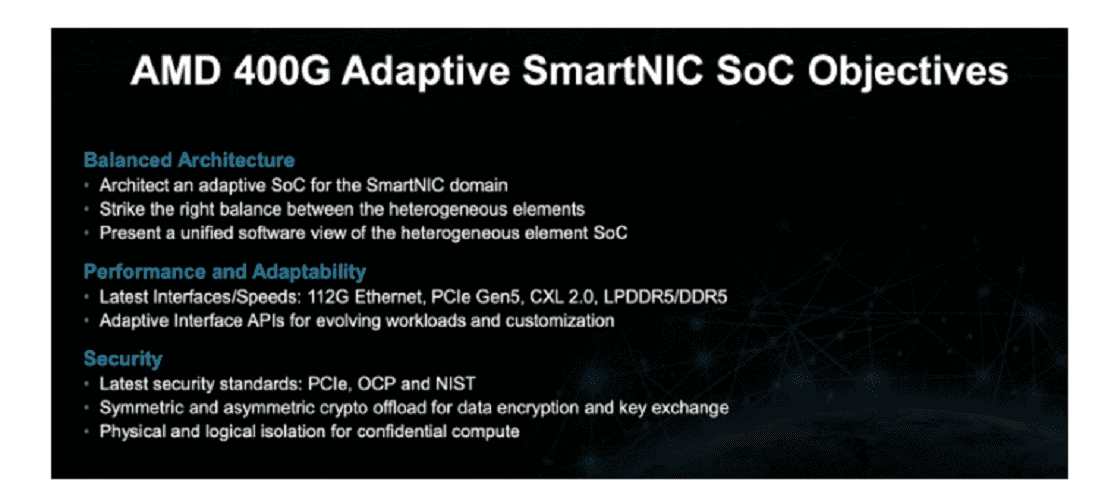 AMD 400G Adaptive SmartNIC SoC Objectives

Balanced Architecture
- Architect an adaptive SoC for the SmartNIC domain
- Strike the right balance between the heterogeneous elements
- Present a unified software view of the heterogeneous element SoC

Performance and Adaptability
- Latest Interfaces/Speeds: 112G Ethernet, PCIe Gen5, CXL 2.0, LPDDR5/DDR5
- Adaptive Interface APIs for evolving workloads and customization

Security
- Latest security standards: PCIe, OCP and NIST
- Symmetric and asymmetric crypto offload for data encryption and key exchange
- Physical and logical isolation for confidential compute